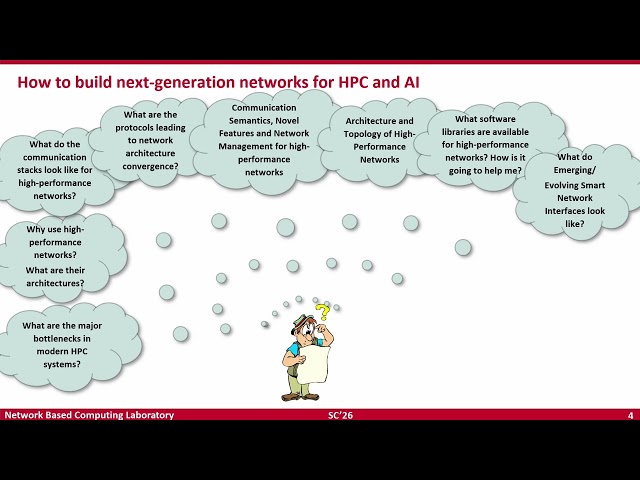 How to build next-generation networks for HPC and AI

What do the communication stacks look like for high-performance networks?

What are the protocols leading to network architecture convergence?

Communication Semantics, Novel Features and Network Management for high-performance networks

Architecture and Topology of High-Performance Networks

What software libraries are available for high-performance networks? How is it going to help me?

What do Emerging/ Evolving Smart Network Interfaces look like?

Why use high-performance networks? What are their architectures?

What are the major bottlenecks in modern HPC systems?

?

Network Based Computing Laboratory

SC'26

4